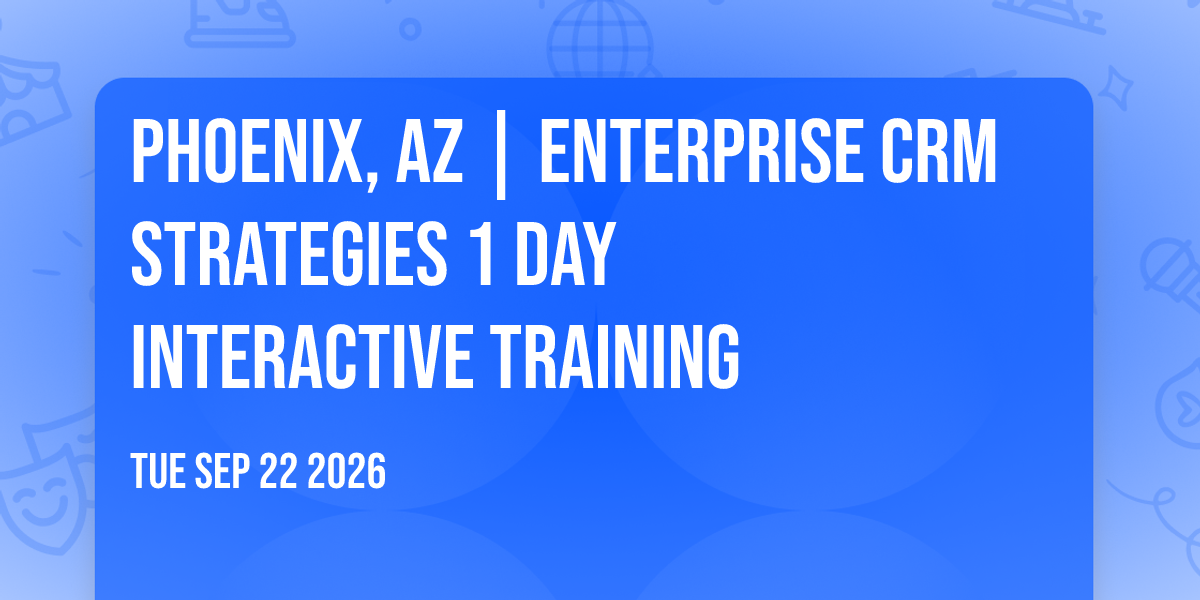 PHOENIX, AZ | ENTERPRISE CRM STRATEGIES 1 DAY INTERACTIVE TRAINING

TUE SEP 22 2026